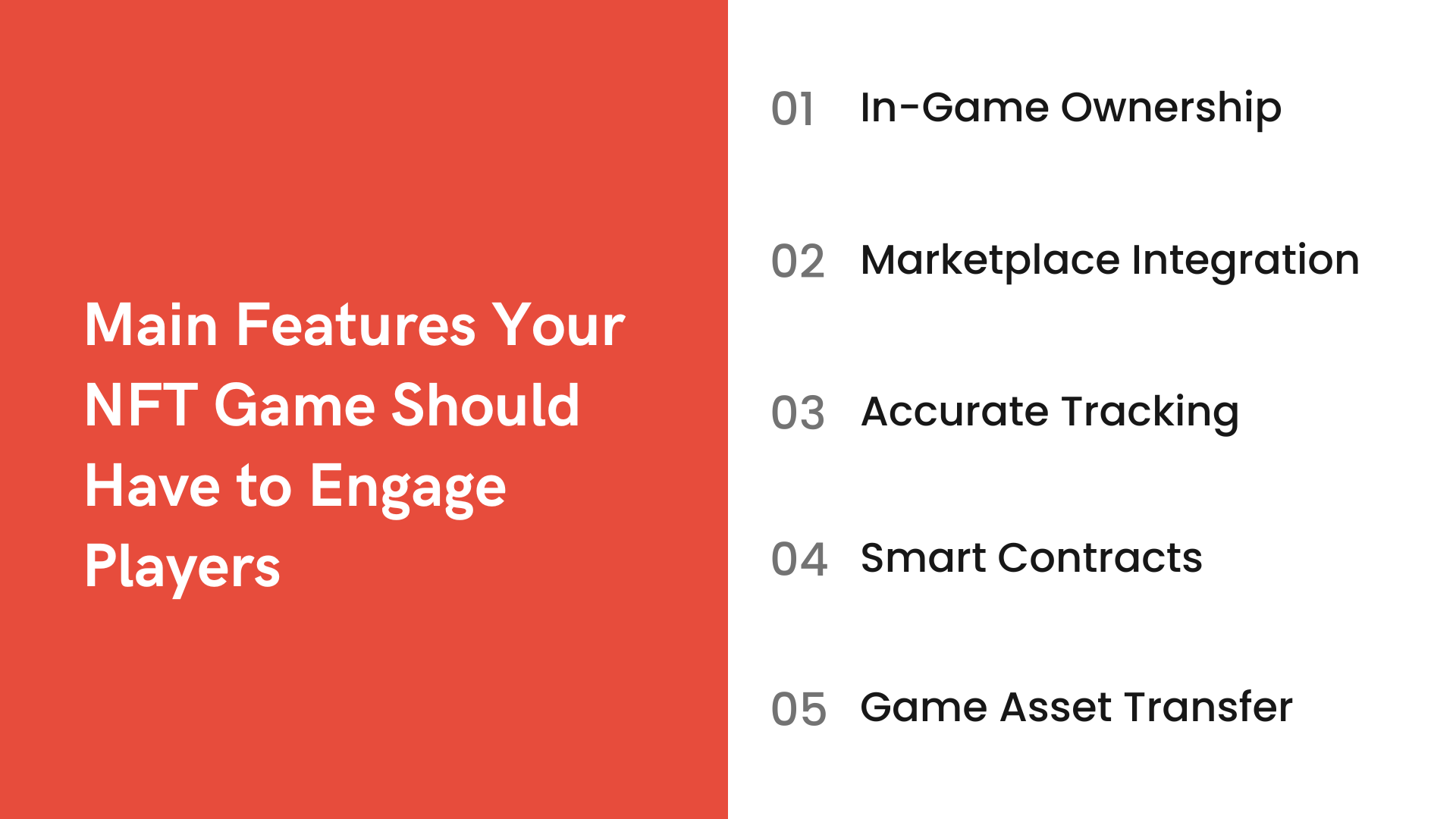 Main Features Your NFT Game Should Have to Engage Players

01 In-Game Ownership

02 Marketplace Integration

03 Accurate Tracking

04 Smart Contracts

05 Game Asset Transfer